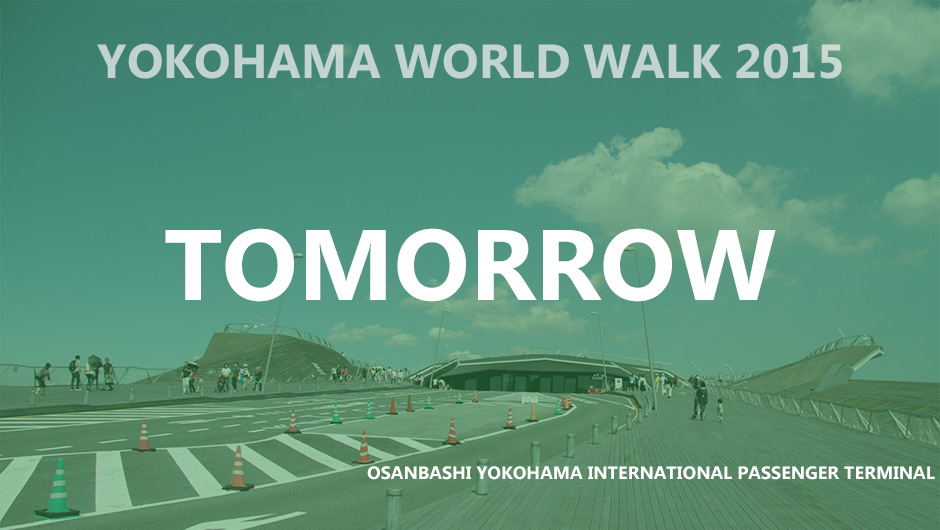 YOKOHAMA WORLD WALK 2015

TOMORROW

OSANBASHI YOKOHAMA INTERNATIONAL PASSENGER TERMINAL